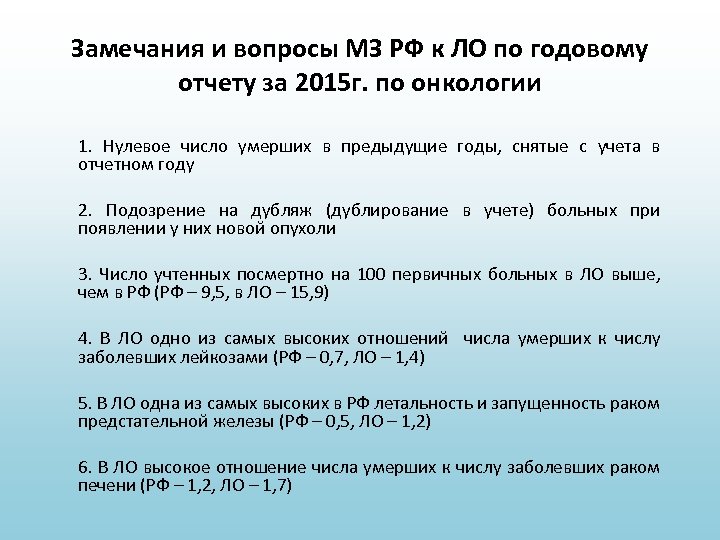 Замечания и вопросы МЗ РФ к ЛО по годовому отчету за 2015г. по онкологии

1. Нулевое число умерших в предыдущие годы, снятые с учета в отчетном году

2. Подозрение на дубляж (дублирование в учете) больных при появлении у них новой опухоли

3. Число учтенных посмертно на 100 первичных больных в ЛО выше, чем в РФ (РФ – 9,5, в ЛО – 15,9)

4. В ЛО одно из самых высоких отношений числа умерших к числу заболевших лейкозами (РФ – 0,7, ЛО – 1,4)

5. В ЛО одна из самых высоких в РФ летальность и запущенность раком предстательной железы (РФ – 0,5, ЛО – 1,2)

6. В ЛО высокое отношение числа умерших к числу заболевших раком печени (РФ – 1,2, ЛО – 1,7)